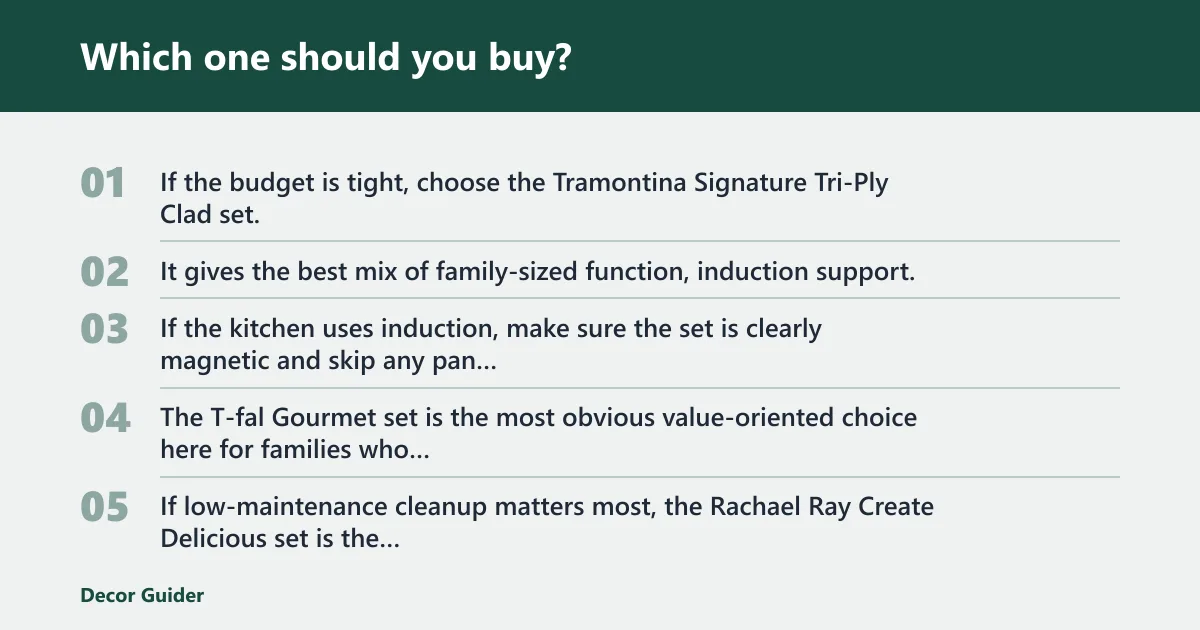 Which one should you buy?

01 If the budget is tight, choose the Tramontina Signature Tri-Ply Clad set.

02 It gives the best mix of family-sized function, induction support.

03 If the kitchen uses induction, make sure the set is clearly magnetic and skip any pan...

04 The T-fal Gourmet set is the most obvious value-oriented choice here for families who...

05 If low-maintenance cleanup matters most, the Rachael Ray Create Delicious set is the...

Decor Guider